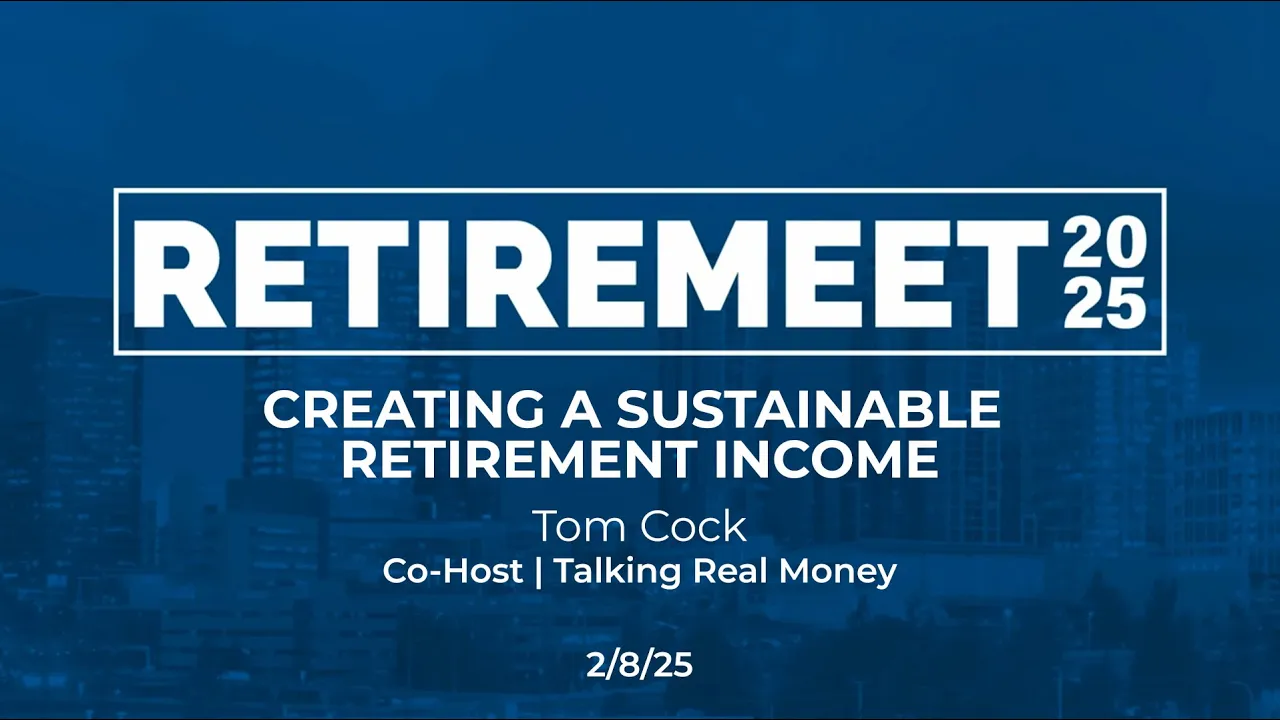 RETIREMEET 2025

CREATING A SUSTAINABLE RETIREMENT INCOME

Tom Cock

Co-Host | Talking Real Money

2/8/25